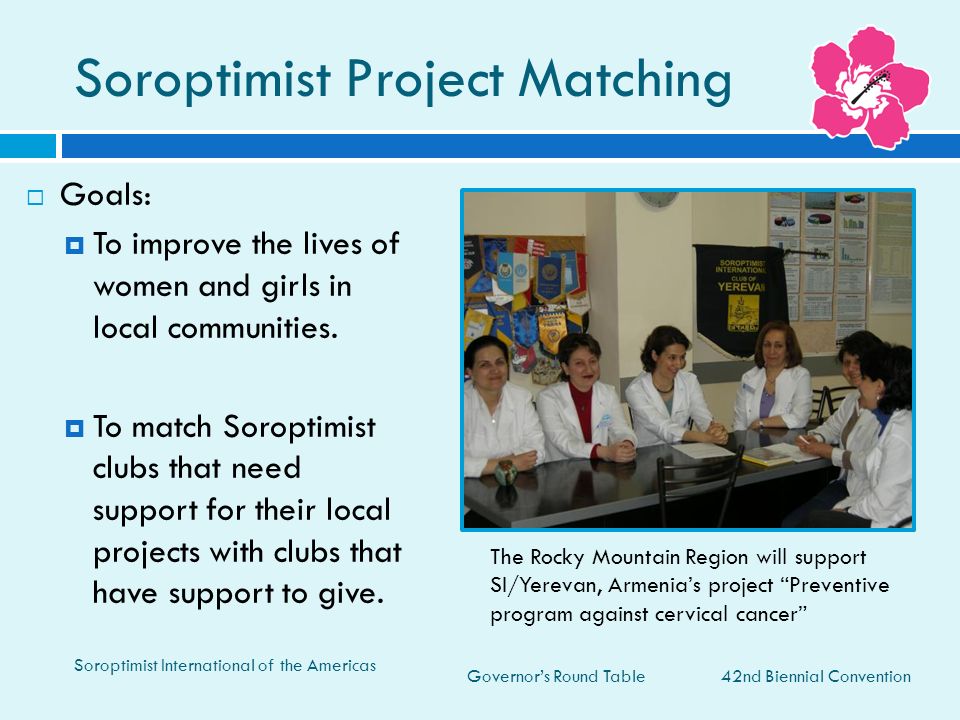 Soroptimist Project Matching

Goals:

To improve the lives of women and girls in local communities.

To match Soroptimist clubs that need support for their local projects with clubs that have support to give.

SOROPTIMIST INTERNATIONAL CLUB OF YEREVAN

The Rocky Mountain Region will support SI/Yerevan, Armenia's project "Preventive program against cervical cancer"

Soroptimist International of the Americas

Governor's Round Table

42nd Biennial Convention